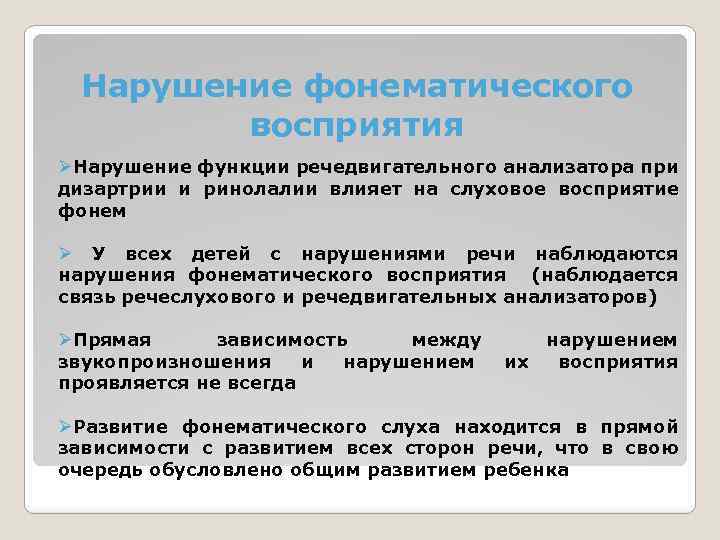 Нарушение фонематического восприятия

➢Нарушение функции речедвигательного анализатора при дизартрии и ринолалии влияет на слуховое восприятие фонем

➢ У всех детей с нарушениями речи наблюдаются нарушения фонематического восприятия (наблюдается связь речеслухового и речедвигательных анализаторов)

➢Прямая зависимость между нарушением звукопроизношения и нарушением их восприятия проявляется не всегда

➢Развитие фонематического слуха находится в прямой зависимости с развитием всех сторон речи, что в свою очередь обусловлено общим развитием ребенка